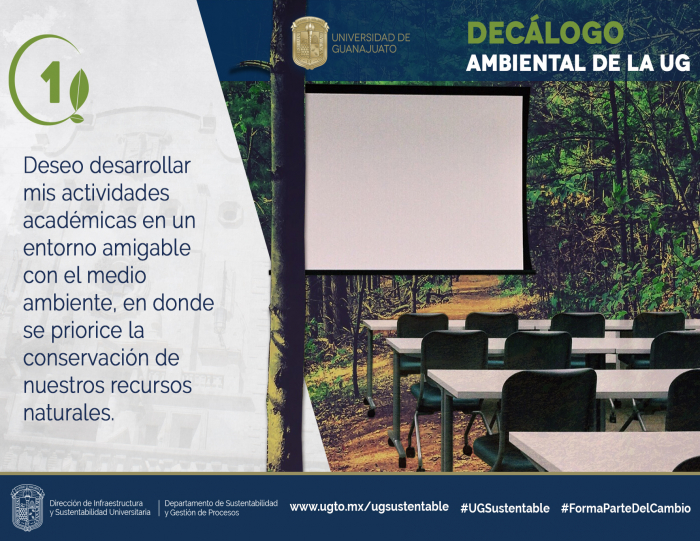 1

UNIVERSIDAD DE GUANAJUATO

DECÁLOGO
AMBIENTAL DE LA UG

Deseo desarrollar mis actividades académicas en un entorno amigable con el medio ambiente, en donde se priorice la conservación de nuestros recursos naturales.

Dirección de Infraestructura y Sustentabilidad Universitaria

Departamento de Sustentabilidad y Gestión de Procesos

www.ugto.mx/ugsustentable #UGSustentable #FormaParteDelCambio